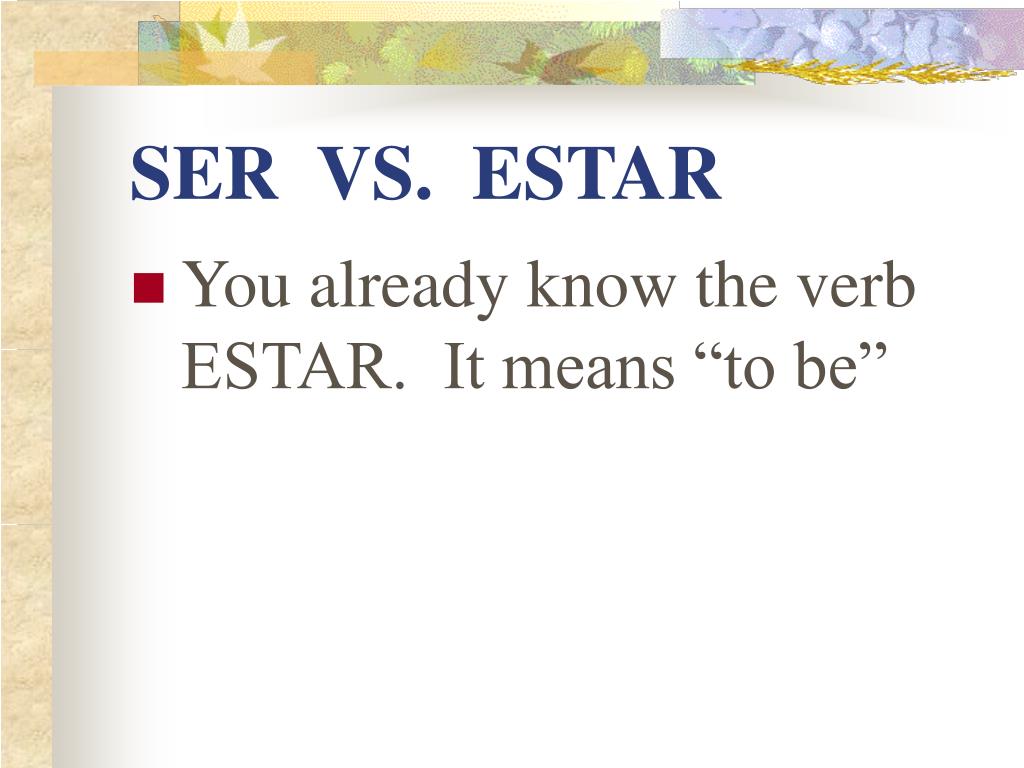 SER VS. ESTAR

You already know the verb ESTAR. It means “to be”